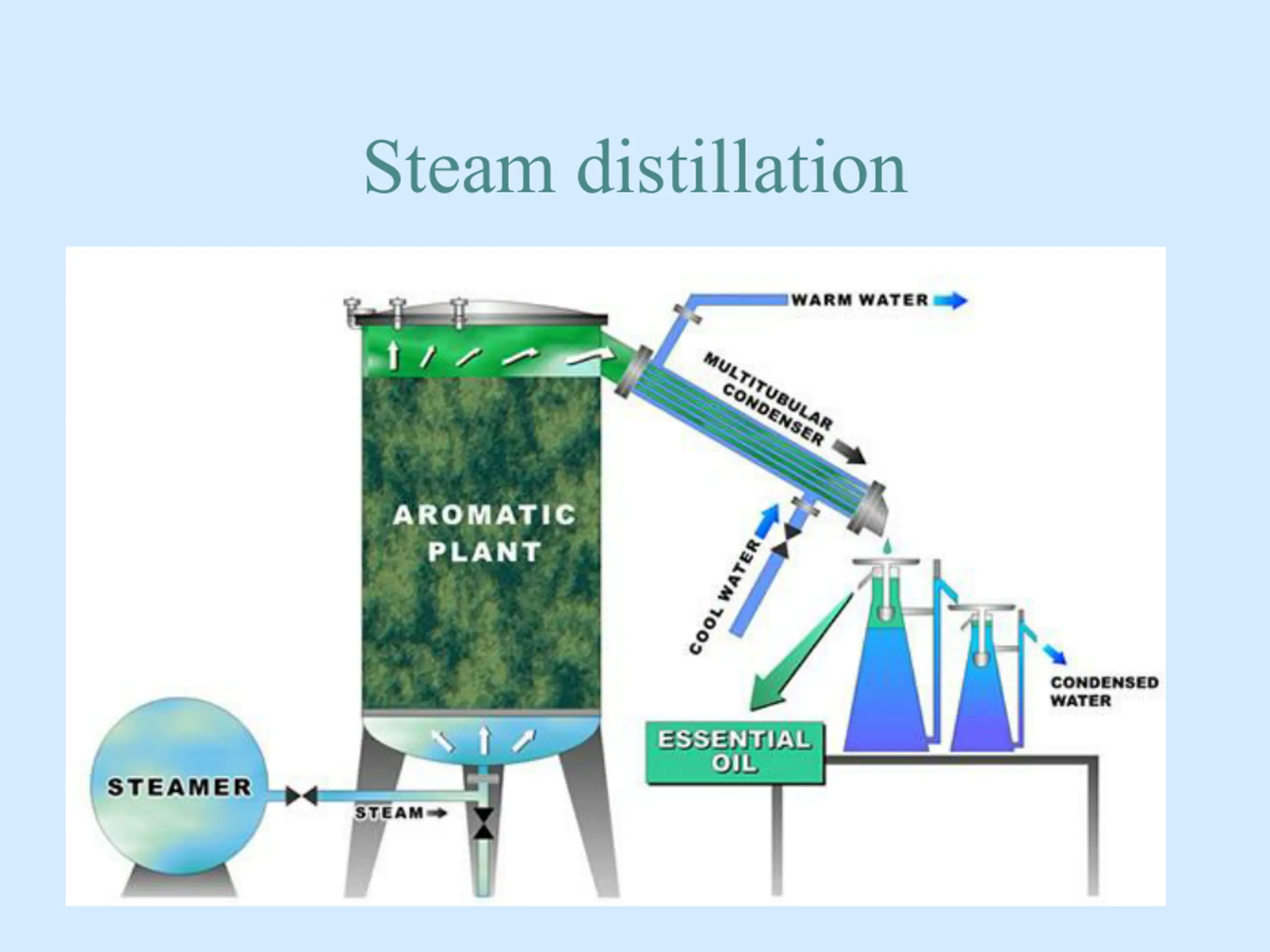 Steam distillation

WARM WATER

MULTITUBULAR CONDENSER

AROMATIC PLANT

COOL WATER

CONDENSED WATER

ESSENTIAL OIL

STEAMER

STEAM